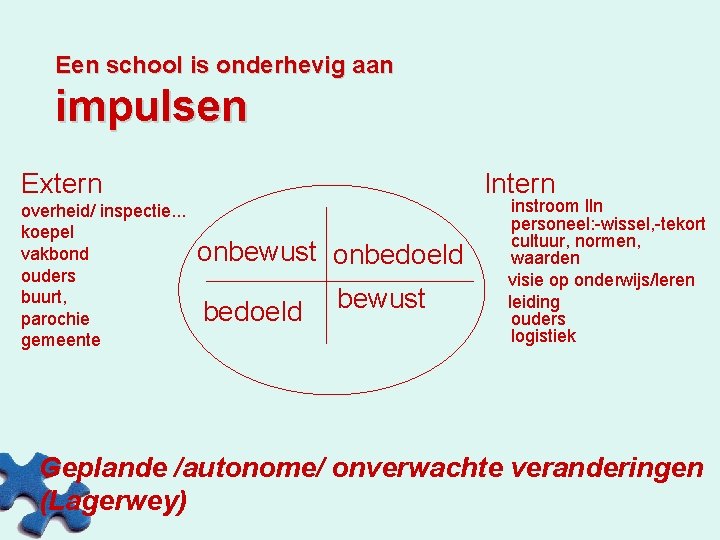 Een school is onderhevig aan
impulsen

Extern
overheid/ inspectie...
koepel
vakbond
ouders
buurt,
parochie
gemeente

onbewust
onbedoeld
bedoeld
bewust

Intern
instroom lln
personeel:-wissel,-tekort
cultuur, normen, waarden
visie op onderwijs/leren
leiding
ouders
logistiek

Geplande /autonome/ onverwachte veranderingen (Lagerwey)